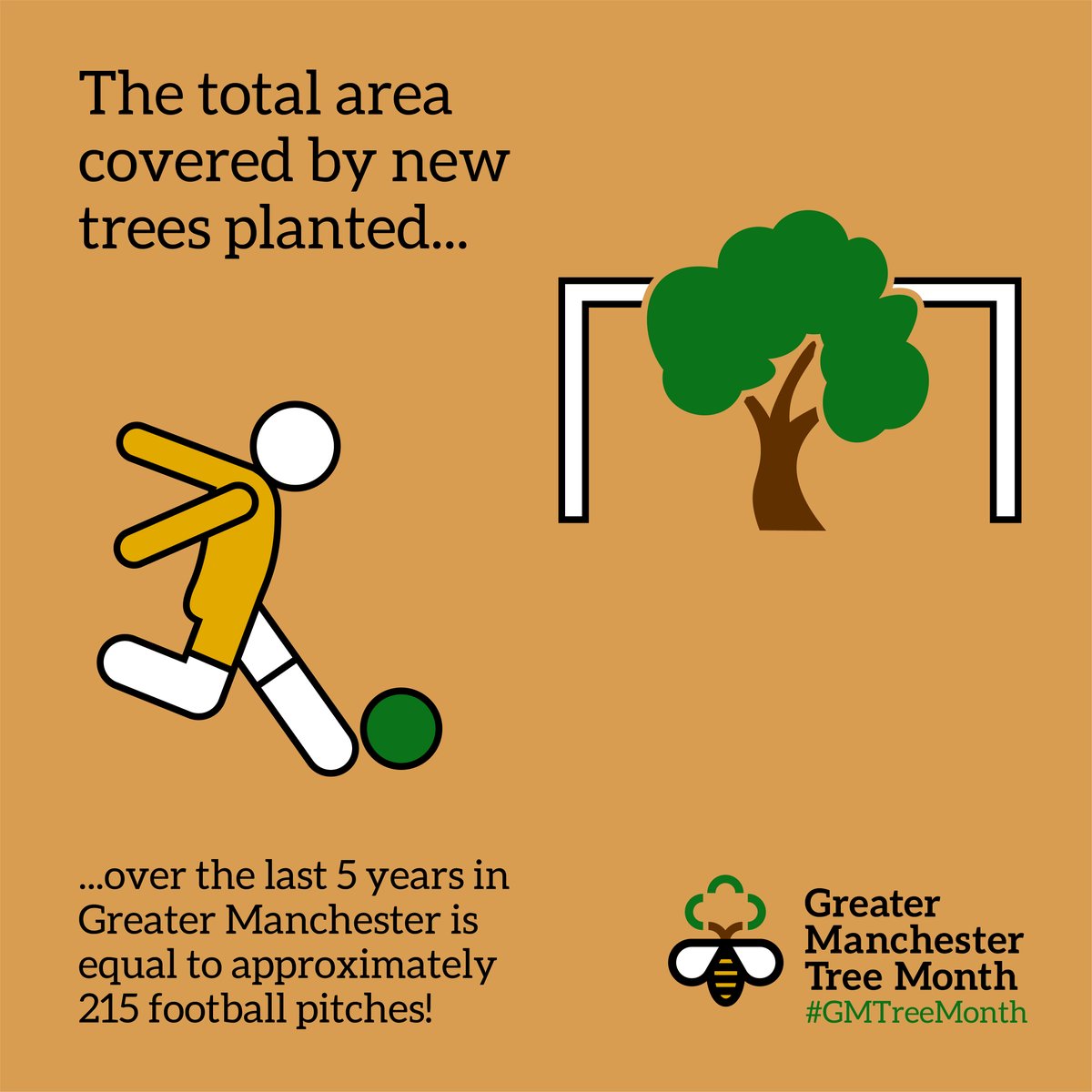 The total area covered by new trees planted...

...over the last 5 years in Greater Manchester is equal to approximately 215 football pitches!

Greater Manchester Tree Month
#GMTreeMonth